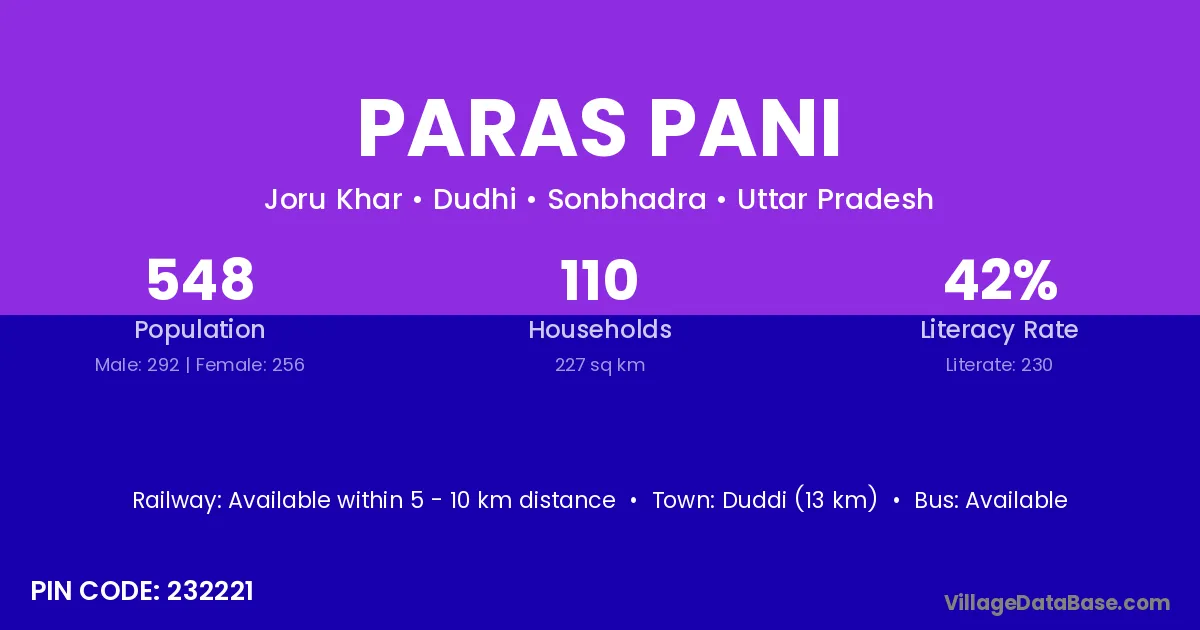 PARAS PANI

Joru Khar • Dudhi • Sonbhadra • Uttar Pradesh

548
Population
Male: 292 | Female: 256

110
Households
227 sq km

42%
Literacy Rate
Literate: 230

Railway: Available within 5 - 10 km distance • Town: Duddi (13 km) • Bus: Available

PIN CODE: 232221

VillageDataBase.com